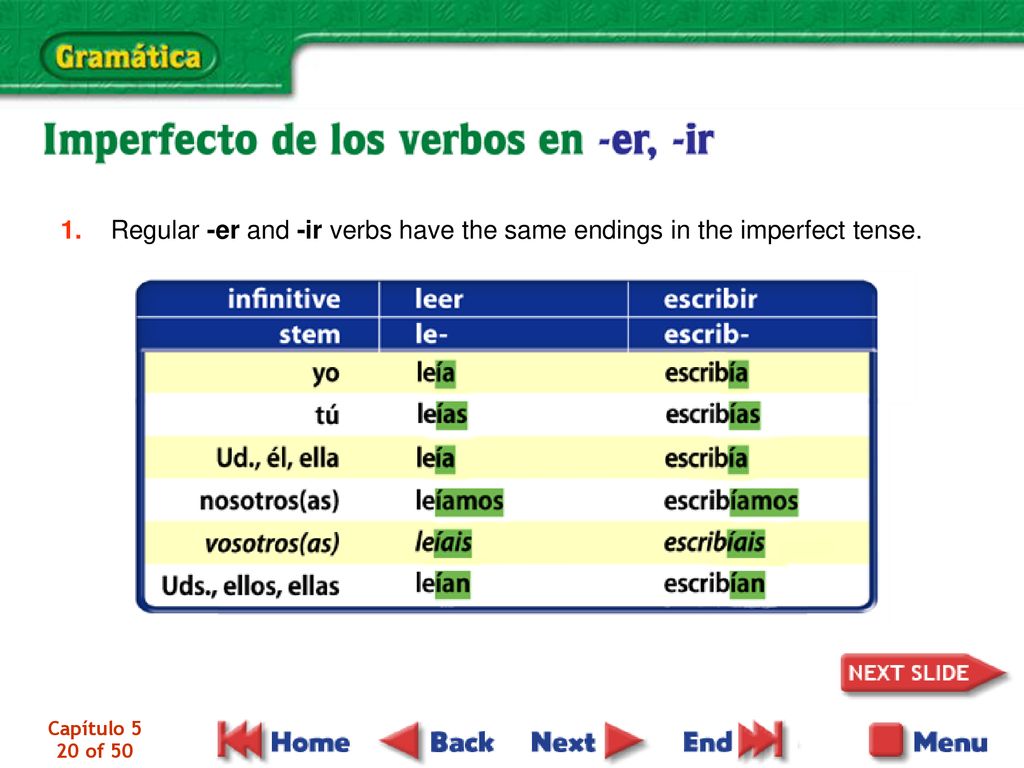 Gramática

Imperfecto de los verbos en -er, -ir

1. Regular -er and -ir verbs have the same endings in the imperfect tense.

| infinitive | leer | escribir |
|---|---|---|
| stem | le- | escrib- |
| yo | leía | escribía |
| tú | leías | escribías |
| Ud., él, ella | leía | escribía |
| nosotros(as) | leíamos | escribíamos |
| vosotros(as) | leíais | escribíais |
| Uds., ellos, ellas | leían | escribían |

NEXT SLIDE

Capítulo 5
20 of 50

Home Back Next End Menu